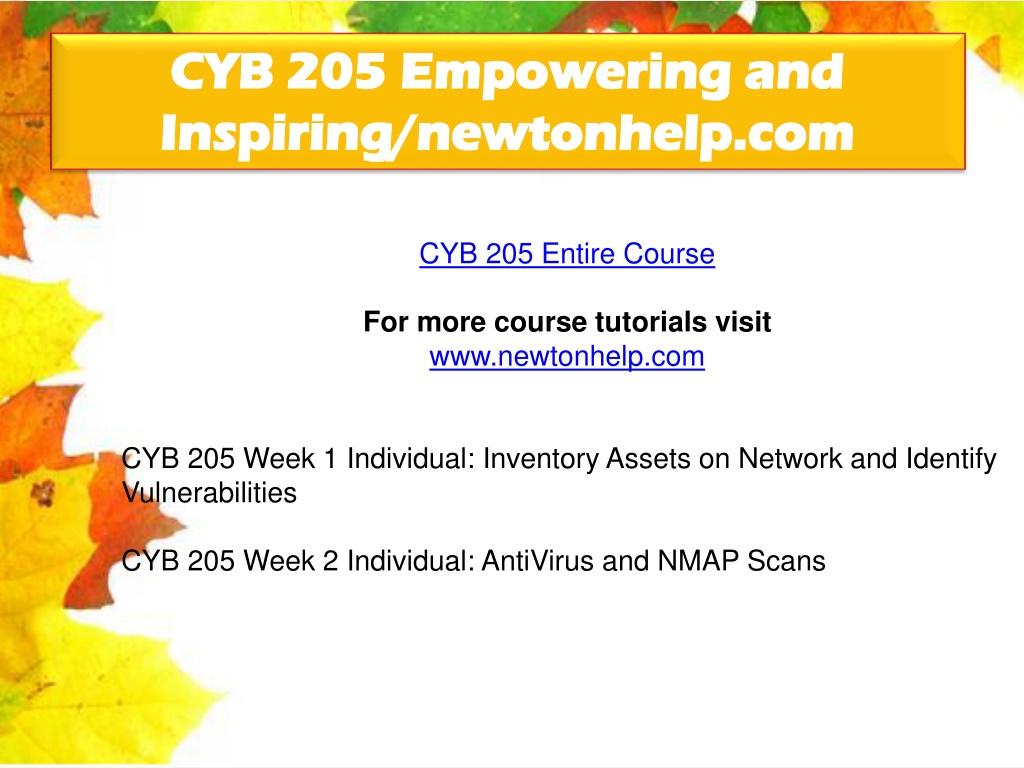 CYB 205 Empowering and Inspiring/newtonhelp.com

CYB 205 Entire Course

For more course tutorials visit
www.newtonhelp.com

CYB 205 Week 1 Individual: Inventory Assets on Network and Identify Vulnerabilities

CYB 205 Week 2 Individual: AntiVirus and NMAP Scans